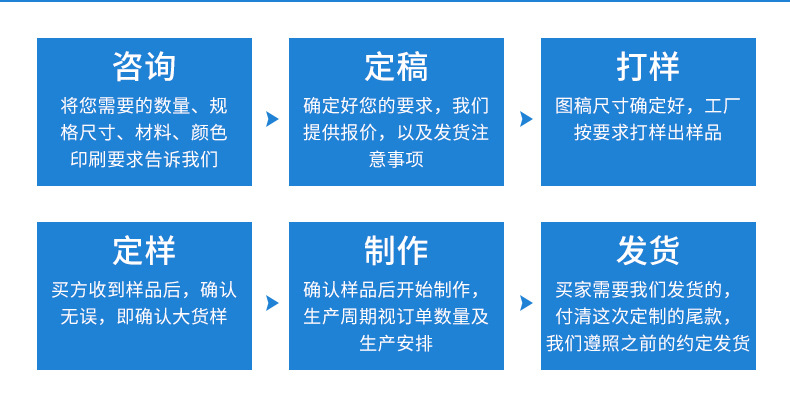 咨询

将您需要的数量、规格尺寸、材料、颜色印刷要求告诉我们

定稿

确定好您的要求，我们提供报价，以及发货注意事项

打样

图稿尺寸确定好，工厂按要求打样出样品

定样

买方收到样品后，确认无误，即确认大货样

制作

确认样品后开始制作，生产周期视订单数量及生产安排

发货

买家需要我们发货的，付清这次定制的尾款，我们遵照之前的约定发货